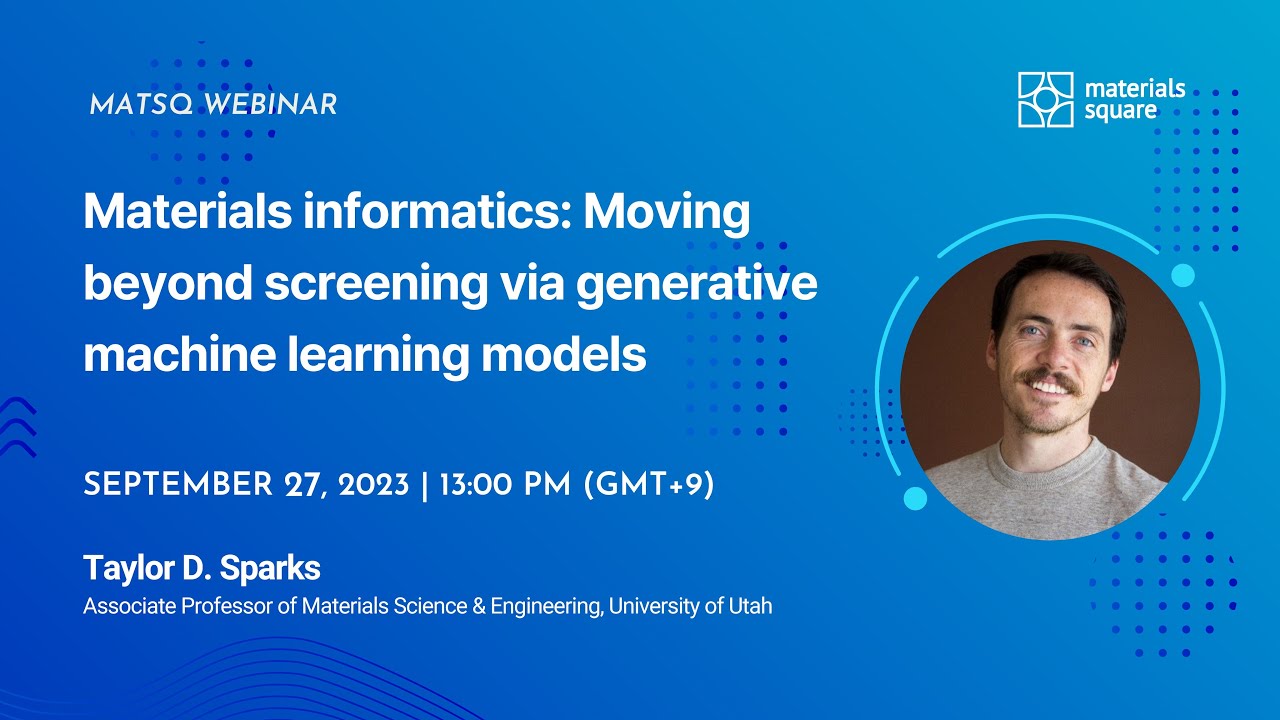 MATSQ WEBINAR

materials square

Materials informatics: Moving beyond screening via generative machine learning models

SEPTEMBER 27, 2023 | 13:00 PM (GMT+9)

Taylor D. Sparks
Associate Professor of Materials Science & Engineering, University of Utah